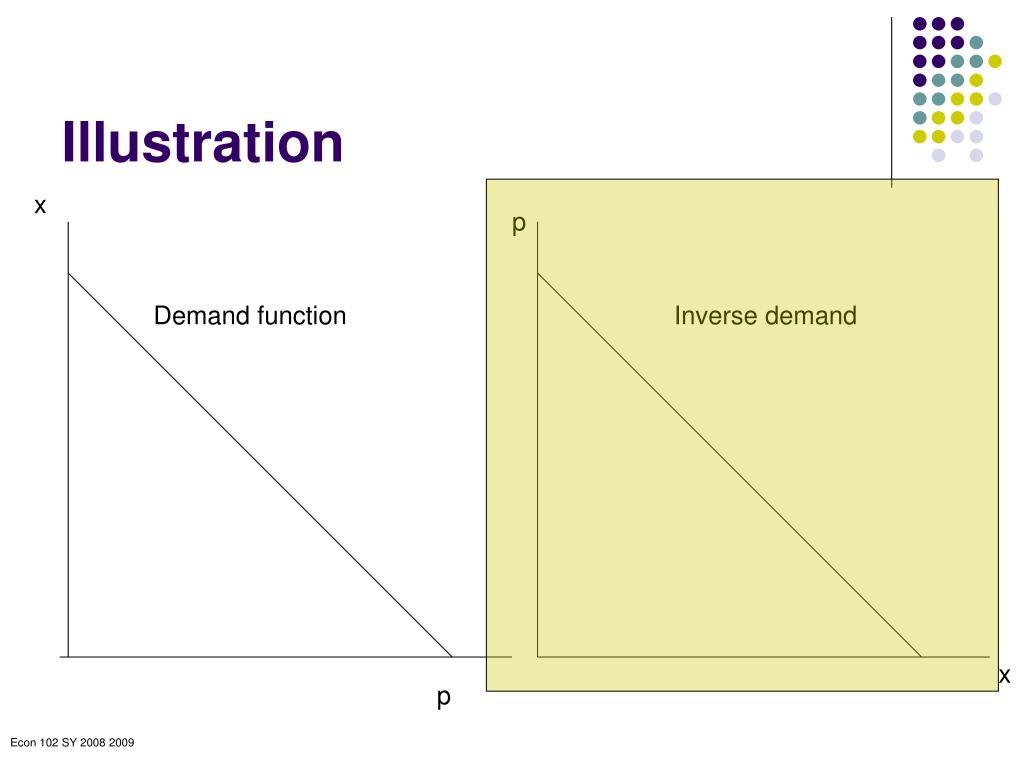 Illustration

x

Demand function

p

p

Inverse demand

x

Econ 102 SY 2008 2009